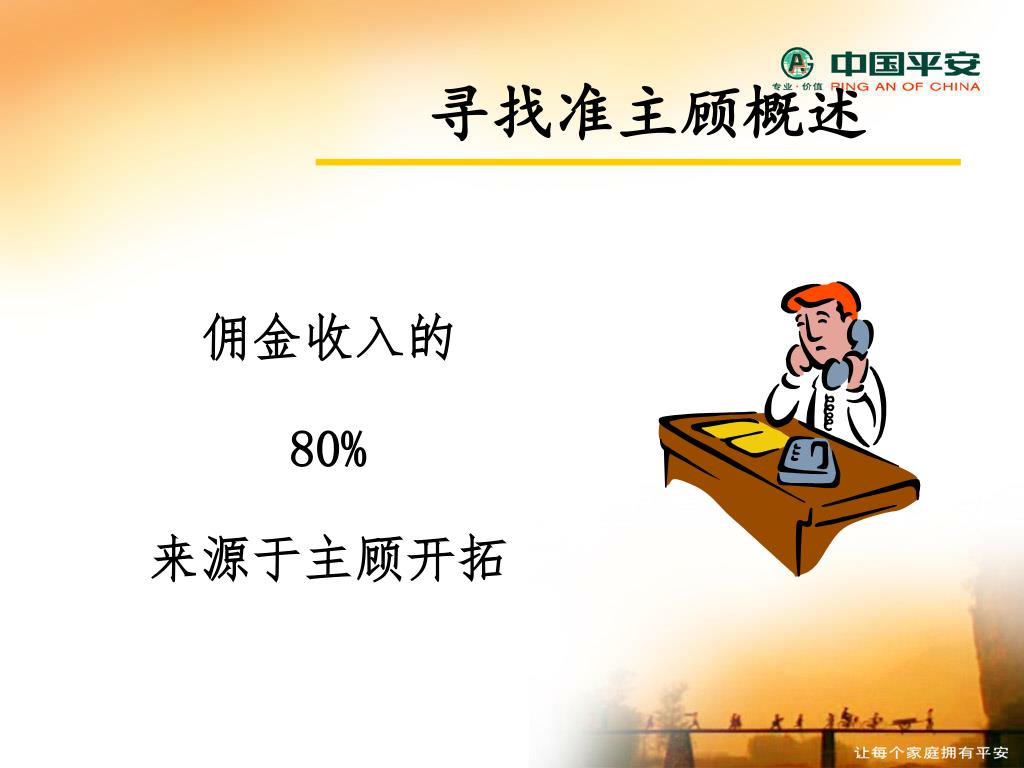 中国平安
专业·价值 PING AN OF CHINA

寻找准主顾概述

佣金收入的

80%

来源于主顾开拓

让每个家庭拥有平安